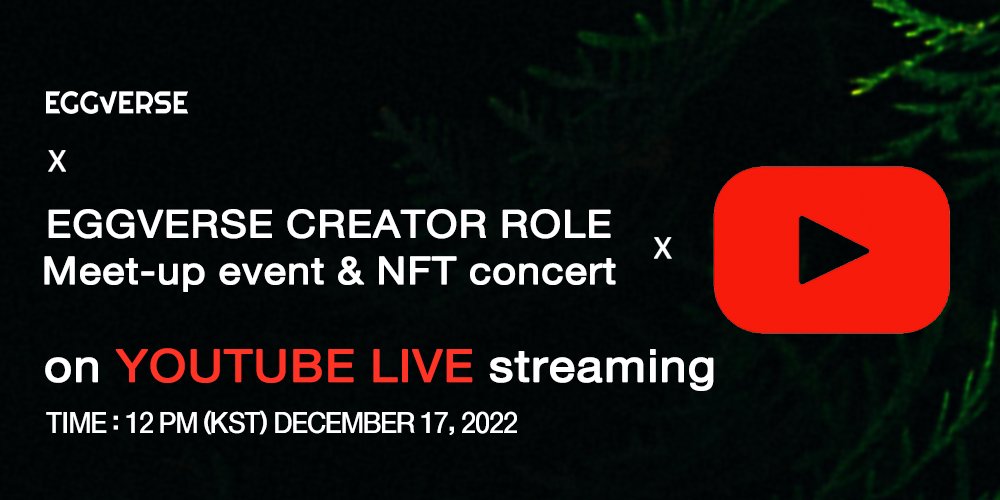 EGGVERSE

X

EGGVERSE CREATOR ROLE
Meet-up event & NFT concert

X

on YOUTUBE LIVE streaming

TIME : 12 PM (KST) DECEMBER 17, 2022